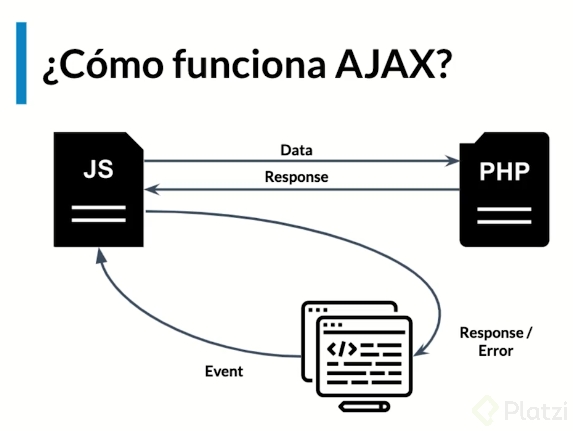 ¿Cómo funciona AJAX?

JS

Data

Response

PHP

</>

Response / Error

Event

Platzi